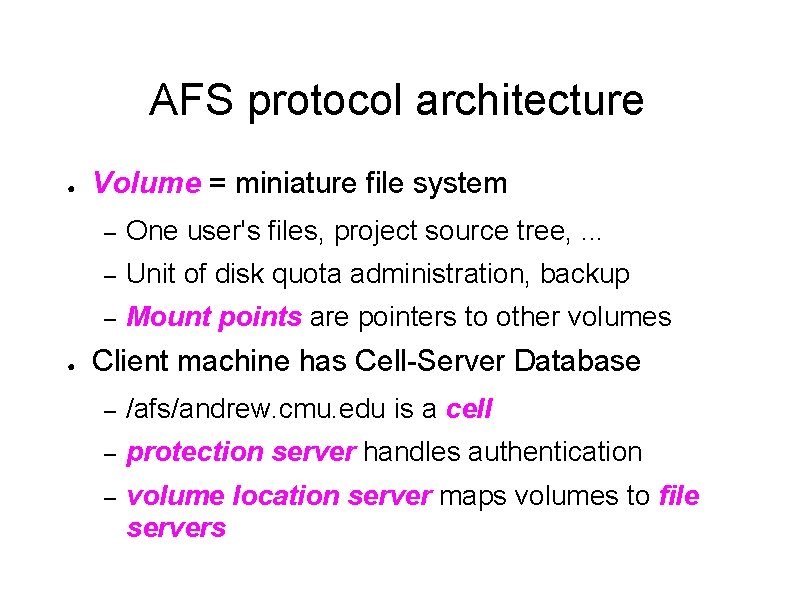 AFS protocol architecture

● Volume = miniature file system

– One user's files, project source tree, ...

– Unit of disk quota administration, backup

– Mount points are pointers to other volumes

● Client machine has Cell-Server Database

– /afs/andrew.cmu.edu is a cell

– protection server handles authentication

– volume location server maps volumes to file servers